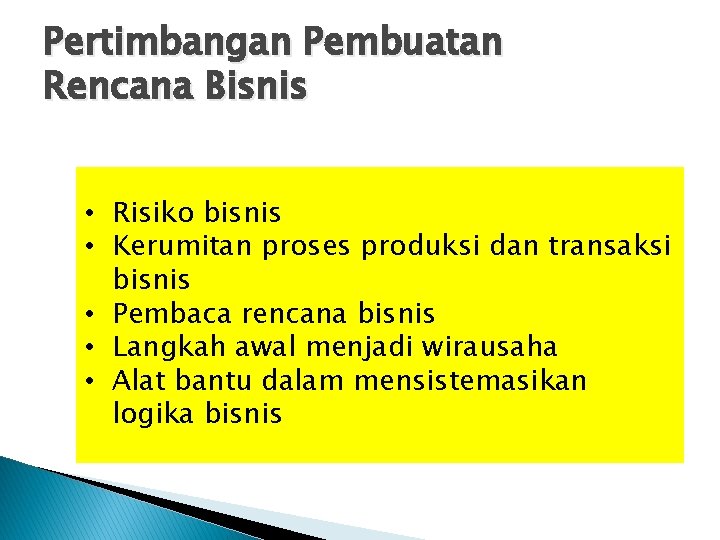 Pertimbangan Pembuatan Rencana Bisnis

• Risiko bisnis
• Kerumitan proses produksi dan transaksi bisnis
• Pembaca rencana bisnis
• Langkah awal menjadi wirausaha
• Alat bantu dalam mensistemasikan logika bisnis